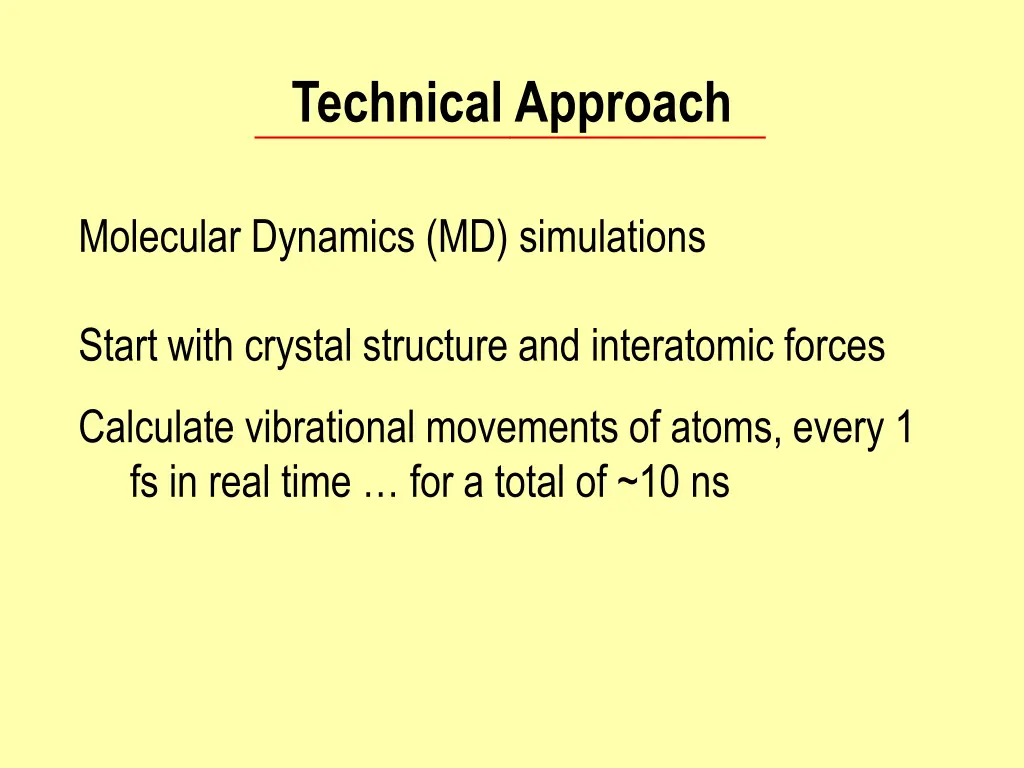 Technical Approach

Molecular Dynamics (MD) simulations

Start with crystal structure and interatomic forces

Calculate vibrational movements of atoms, every 1 fs in real time … for a total of ~10 ns